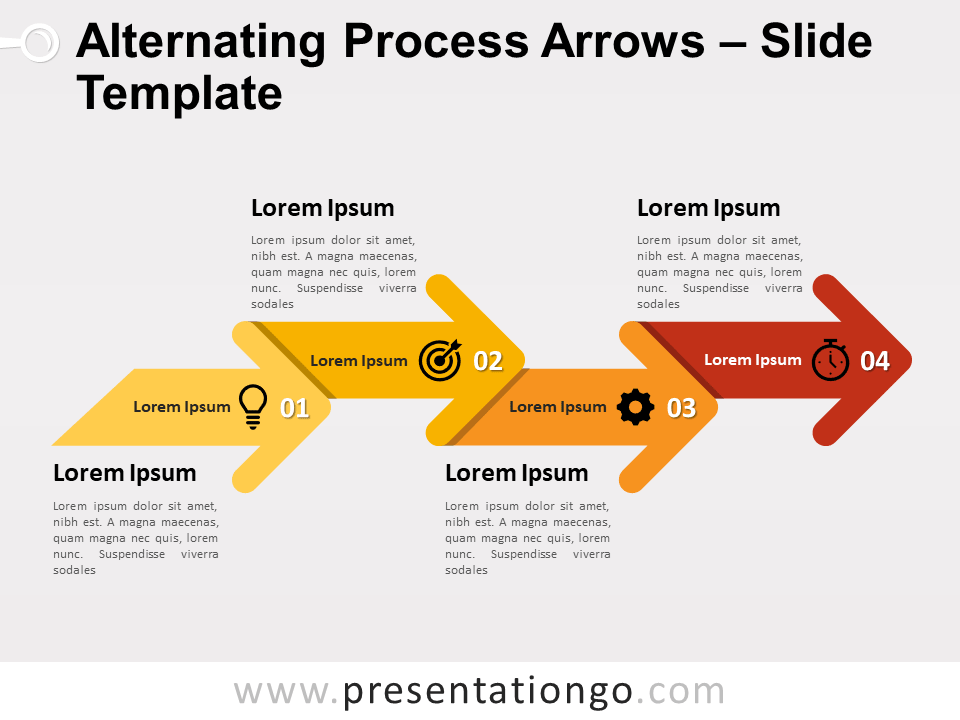 Alternating Process Arrows – Slide Template

Lorem Ipsum

Lorem ipsum dolor sit amet, nibh est. A magna maecenas, quam magna nec quis, lorem nunc. Suspendisse viverra sodales

Lorem Ipsum

Lorem ipsum dolor sit amet, nibh est. A magna maecenas, quam magna nec quis, lorem nunc. Suspendisse viverra sodales

Lorem Ipsum 01

Lorem Ipsum 02

Lorem Ipsum 03

Lorem Ipsum 04

Lorem Ipsum

Lorem ipsum dolor sit amet, nibh est. A magna maecenas, quam magna nec quis, lorem nunc. Suspendisse viverra sodales

Lorem Ipsum

Lorem ipsum dolor sit amet, nibh est. A magna maecenas, quam magna nec quis, lorem nunc. Suspendisse viverra sodales

www.presentationgo.com